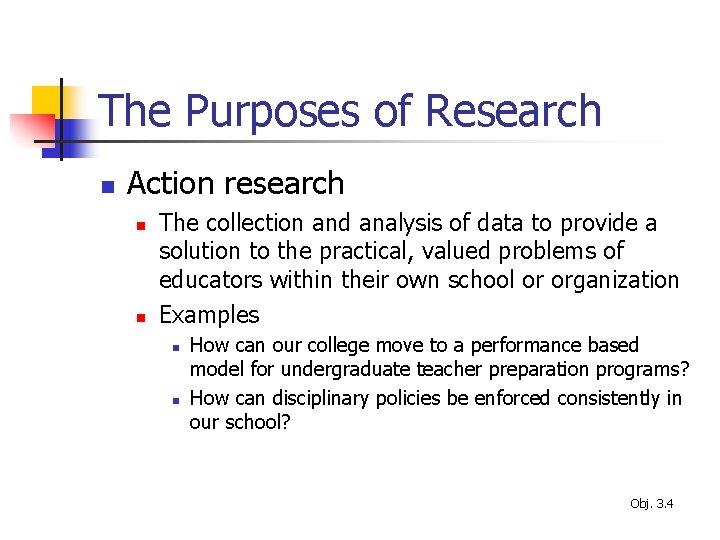 The Purposes of Research

Action research

The collection and analysis of data to provide a solution to the practical, valued problems of educators within their own school or organization

Examples

How can our college move to a performance based model for undergraduate teacher preparation programs?

How can disciplinary policies be enforced consistently in our school?

Obj. 3.4